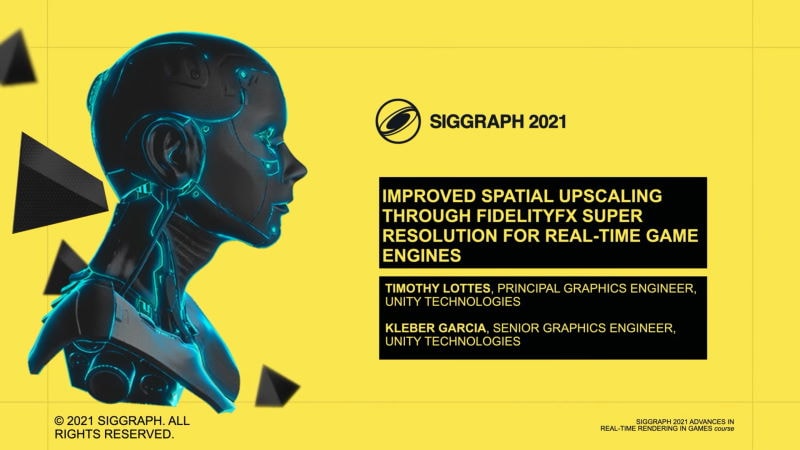 SIGGRAPH 2021

IMPROVED SPATIAL UPSCALING THROUGH FIDELITYFX SUPER RESOLUTION FOR REAL-TIME GAME ENGINES

TIMOTHY LOTTES, PRINCIPAL GRAPHICS ENGINEER, UNITY TECHNOLOGIES

KLEBER GARCIA, SENIOR GRAPHICS ENGINEER, UNITY TECHNOLOGIES

© 2021 SIGGRAPH. ALL RIGHTS RESERVED.

SIGGRAPH 2021 ADVANCES IN REAL-TIME RENDERING IN GAMES course